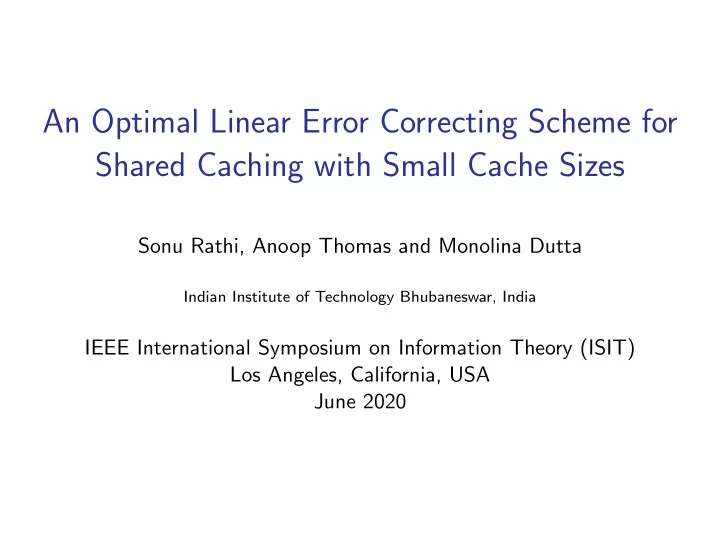 An Optimal Linear Error Correcting Scheme for Shared Caching with Small Cache Sizes

Sonu Rathi, Anoop Thomas and Monolina Dutta

Indian Institute of Technology Bhubaneswar, India

IEEE International Symposium on Information Theory (ISIT)
Los Angeles, California, USA
June 2020